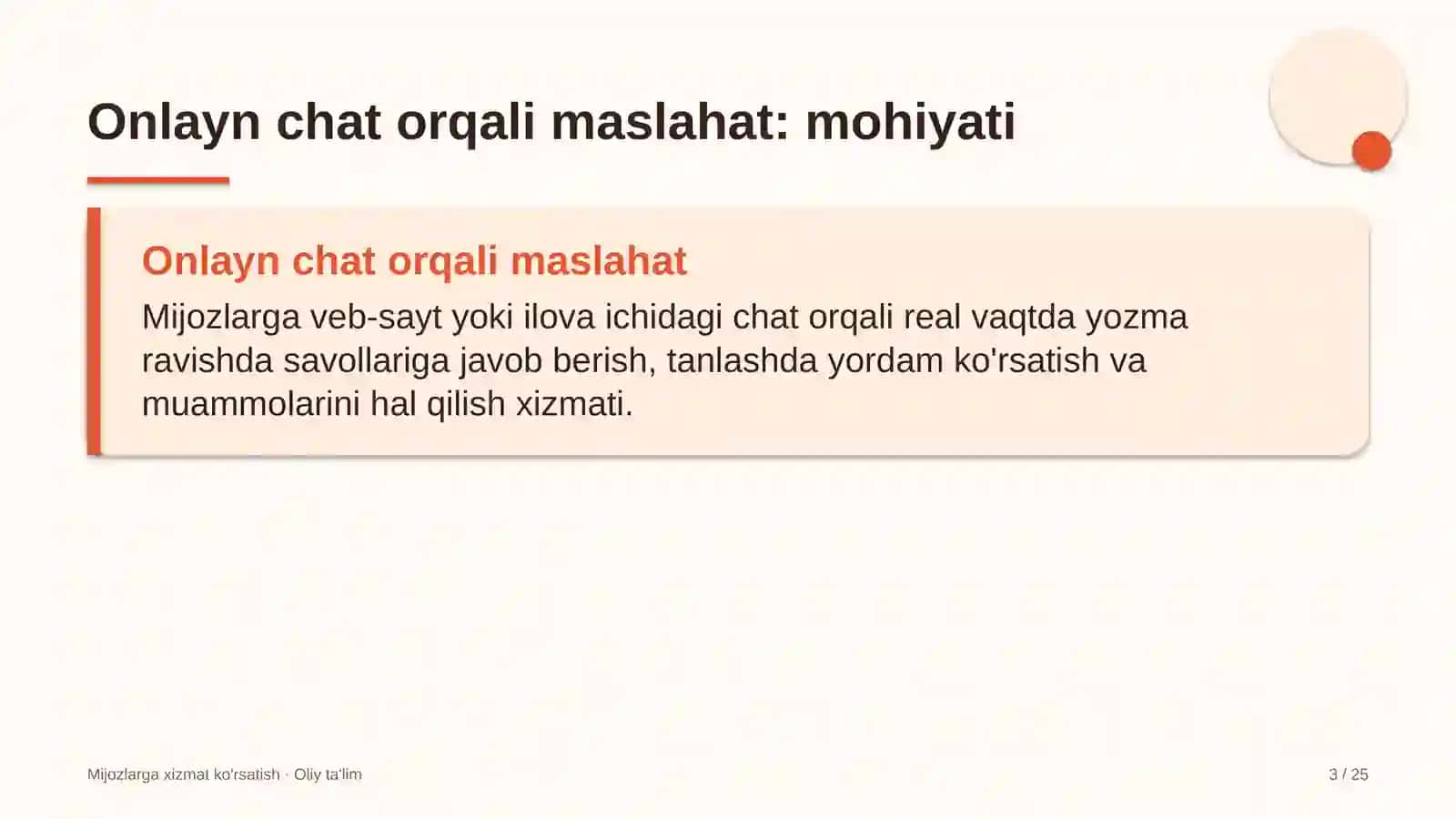 Onlayn chat orqali maslahat: mohiyati

Onlayn chat orqali maslahat

Mijozlarga veb-sayt yoki ilova ichidagi chat orqali real vaqtda yozma ravishda savollariga javob berish, tanlashda yordam ko'rsatish va muammolarini hal qilish xizmati.

Mijozlarga xizmat ko'rsatish · Oliy ta'lim

3 / 25